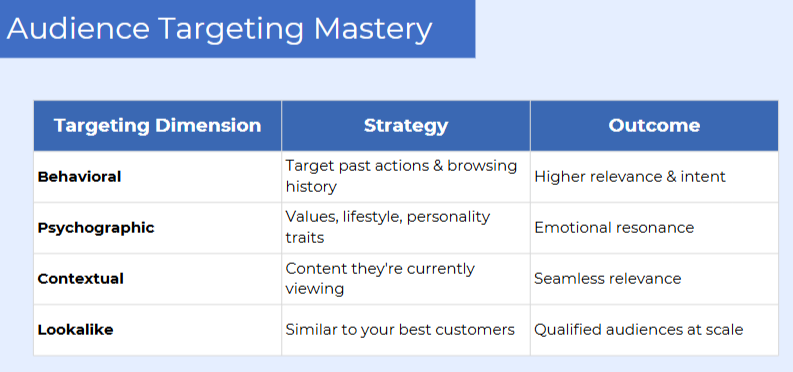 Audience Targeting Mastery

| Targeting Dimension | Strategy | Outcome |
|---|---|---|
| **Behavioral** | Target past actions & browsing history | Higher relevance & intent |
| **Psychographic** | Values, lifestyle, personality traits | Emotional resonance |
| **Contextual** | Content they're currently viewing | Seamless relevance |
| **Lookalike** | Similar to your best customers | Qualified audiences at scale |